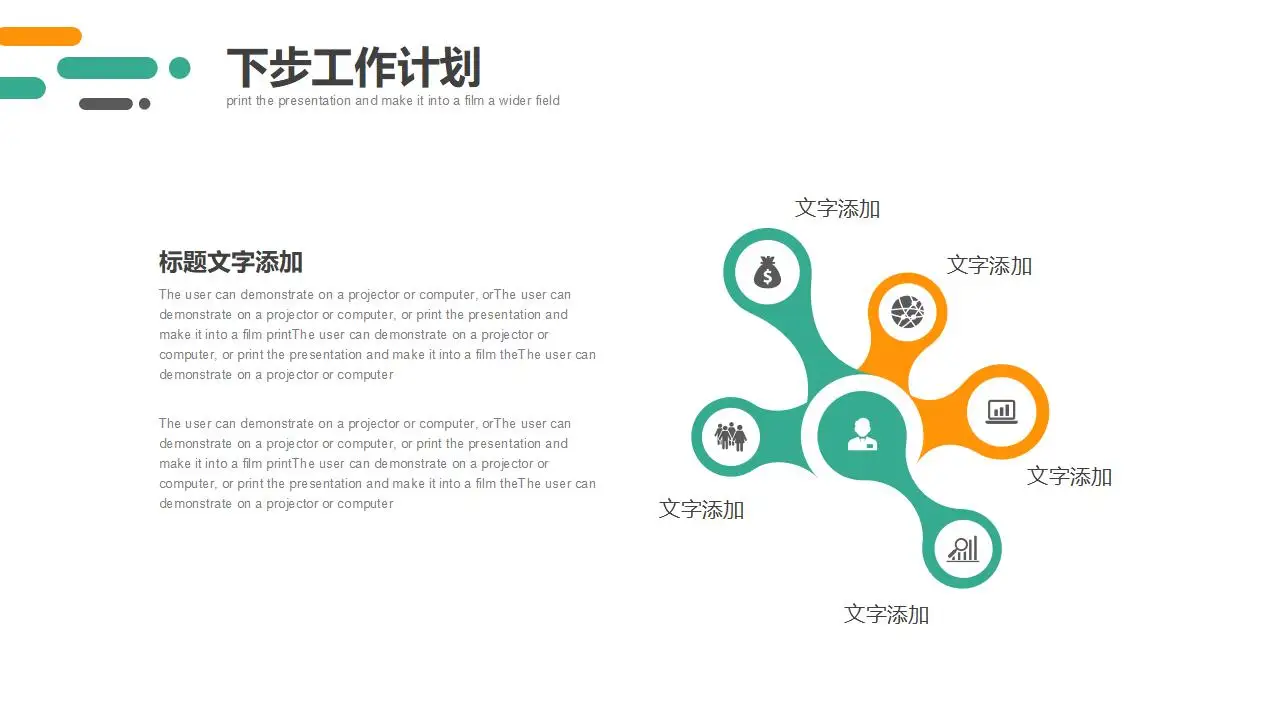 下步工作计划
print the presentation and make it into a film a wider field

标题文字添加

The user can demonstrate on a projector or computer, orThe user can demonstrate on a projector or computer, or print the presentation and make it into a film printThe user can demonstrate on a projector or computer, or print the presentation and make it into a film theThe user can demonstrate on a projector or computer

The user can demonstrate on a projector or computer, orThe user can demonstrate on a projector or computer, or print the presentation and make it into a film printThe user can demonstrate on a projector or computer, or print the presentation and make it into a film theThe user can demonstrate on a projector or computer

文字添加

文字添加

文字添加

文字添加

文字添加